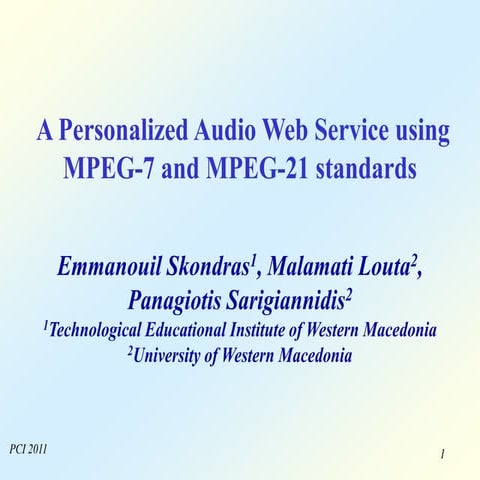 A Personalized Audio Web Service using MPEG-7 and MPEG-21 standards

Emmanouil Skondras$^1$, Malamati Louta$^2$, Panagiotis Sarigiannidis$^2$
$^1$Technological Educational Institute of Western Macedonia
$^2$University of Western Macedonia

PCI 2011

1